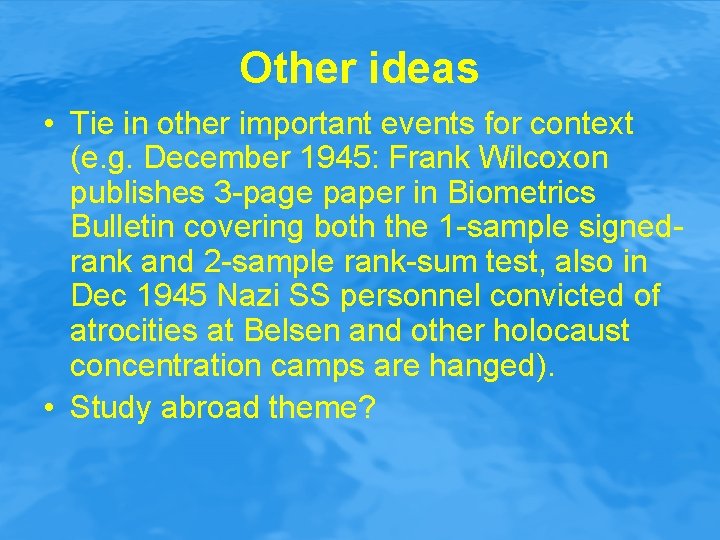 Other ideas

• Tie in other important events for context (e.g. December 1945: Frank Wilcoxon publishes 3-page paper in Biometrics Bulletin covering both the 1-sample signed-rank and 2-sample rank-sum test, also in Dec 1945 Nazi SS personnel convicted of atrocities at Belsen and other holocaust concentration camps are hanged).
• Study abroad theme?